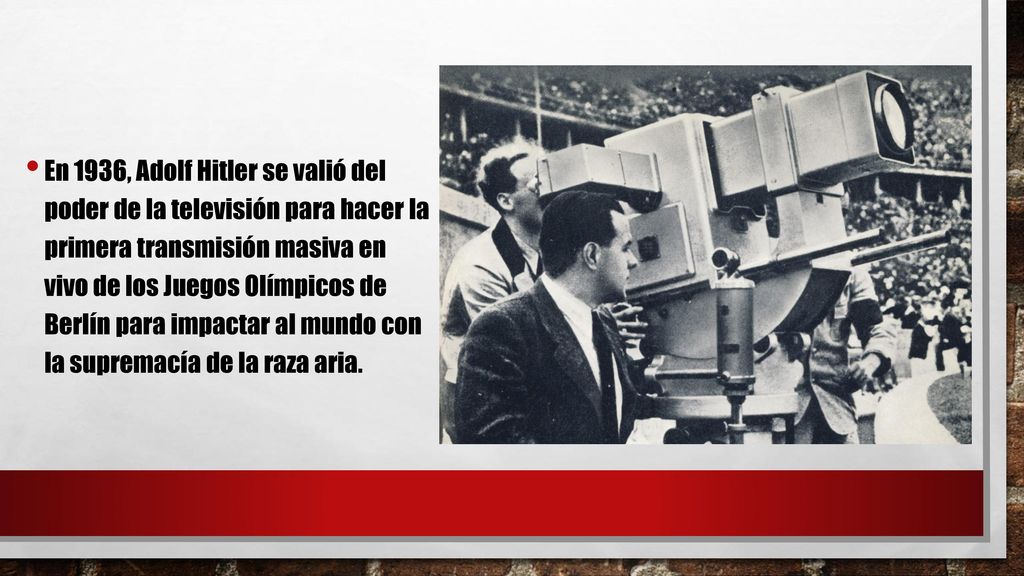 • En 1936, Adolf Hitler se valió del poder de la televisión para hacer la primera transmisión masiva en vivo de los Juegos Olímpicos de Berlín para impactar al mundo con la supremacía de la raza aria.